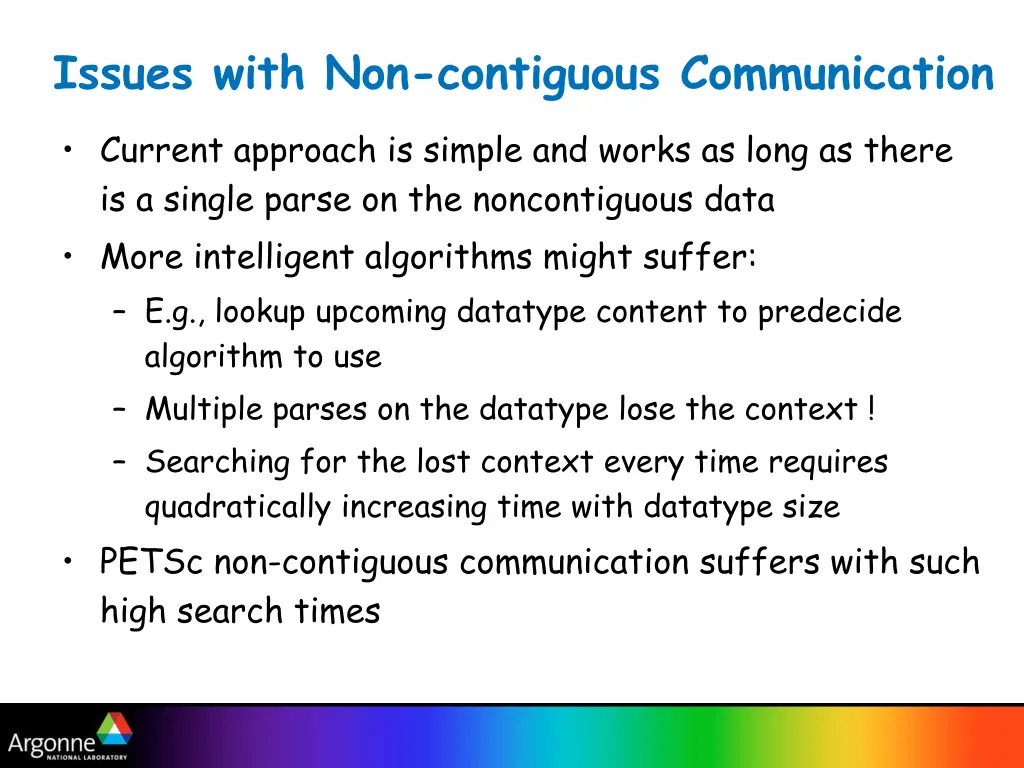 Issues with Non-contiguous Communication

• Current approach is simple and works as long as there is a single parse on the noncontiguous data

• More intelligent algorithms might suffer:

– E.g., lookup upcoming datatype content to predecide algorithm to use

– Multiple parses on the datatype lose the context !

– Searching for the lost context every time requires quadratically increasing time with datatype size

• PETSc non-contiguous communication suffers with such high search times

Argonne NATIONAL LABORATORY